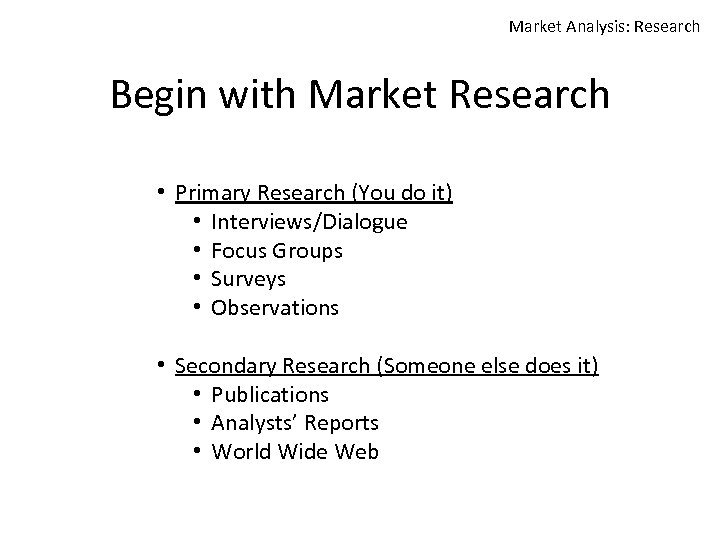 Market Analysis: Research

Begin with Market Research

• Primary Research (You do it)
 • Interviews/Dialogue
 • Focus Groups
 • Surveys
 • Observations

• Secondary Research (Someone else does it)
 • Publications
 • Analysts' Reports
 • World Wide Web